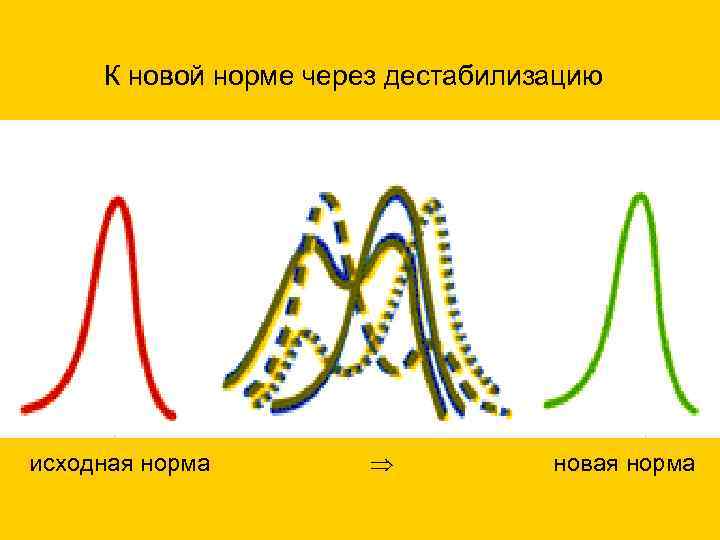 К новой норме через дестабилизацию

исходная норма $\Rightarrow$ новая норма